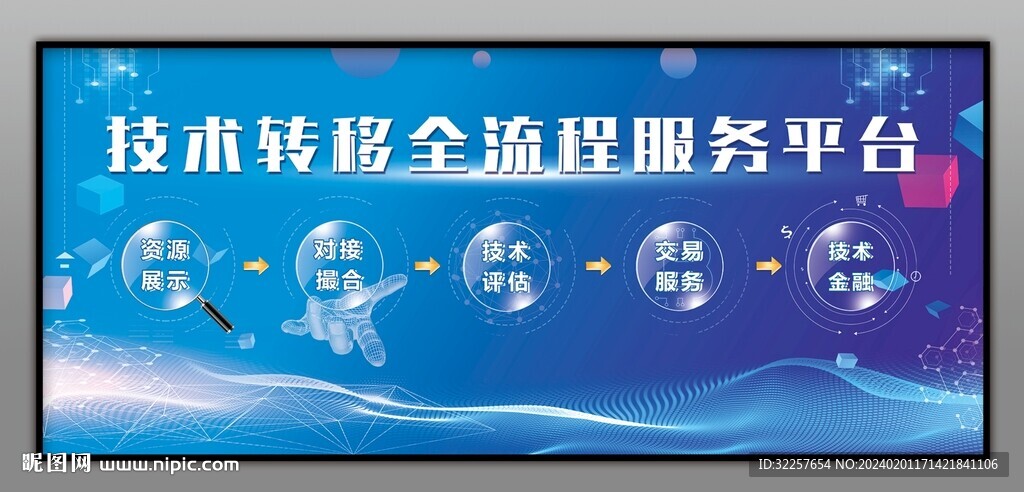 技术转移全流程服务平台

资源展示

对接撮合

技术评估

交易服务

技术金融

昵图网 www.nipic.com

ID:32257654 NO:20240201171421841106